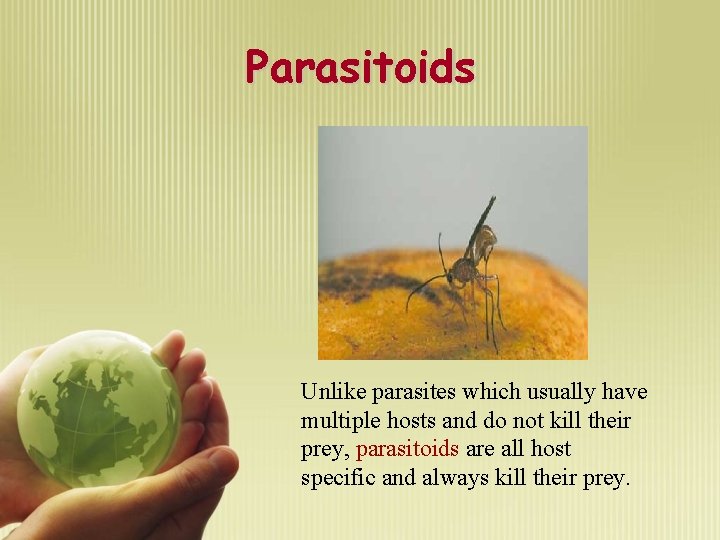 Parasitoids

Unlike parasites which usually have multiple hosts and do not kill their prey, parasitoids are all host specific and always kill their prey.